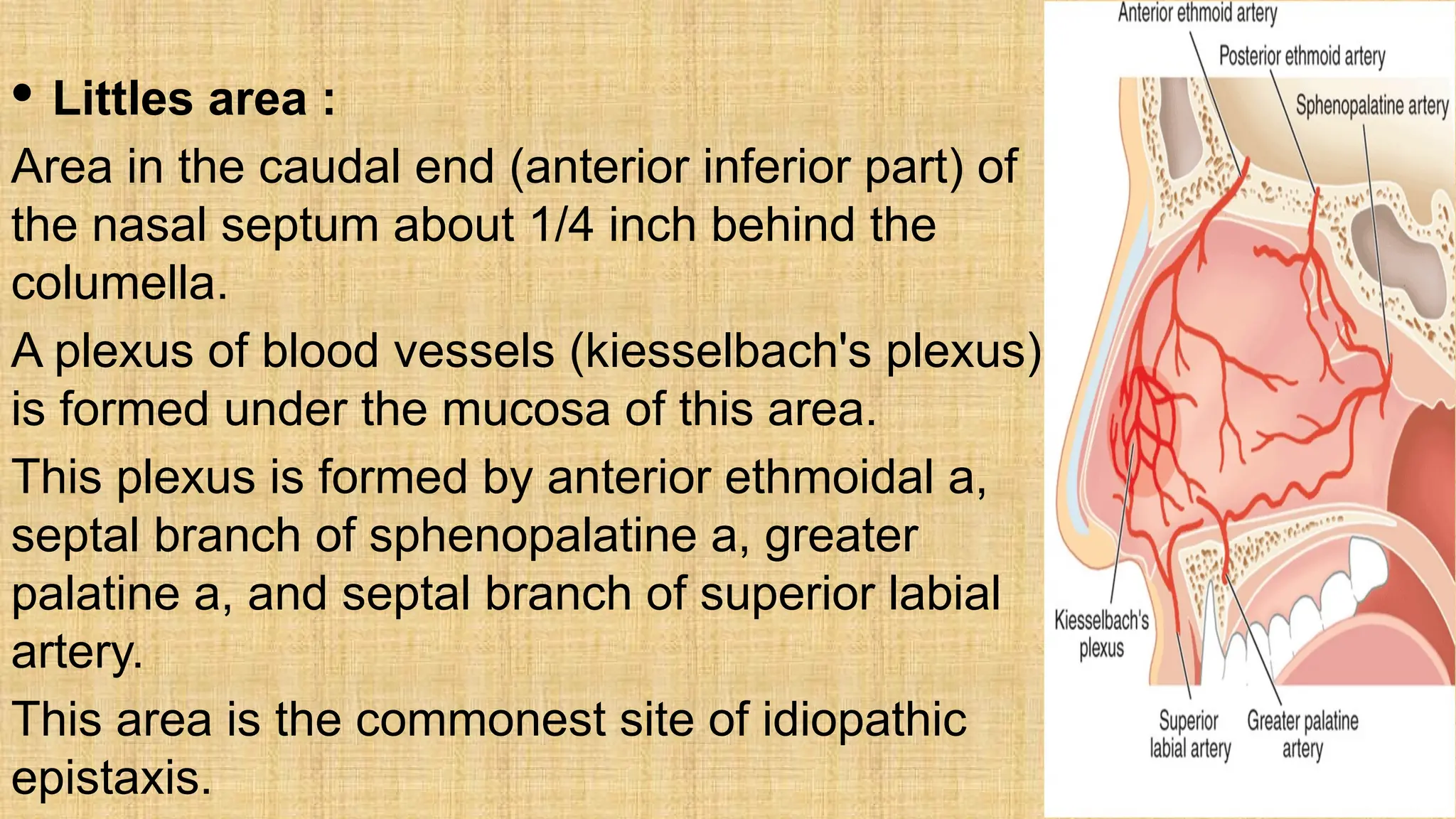 • Littles area :

Area in the caudal end (anterior inferior part) of the nasal septum about 1/4 inch behind the columella.

A plexus of blood vessels (kiesselbach's plexus) is formed under the mucosa of this area.

This plexus is formed by anterior ethmoidal a, septal branch of sphenopalatine a, greater palatine a, and septal branch of superior labial artery.

This area is the commonest site of idiopathic epistaxis.

Anterior ethmoid artery
Posterior ethmoid artery
Sphenopalatine artery
Kiesselbach's plexus
Superior labial artery
Greater palatine artery